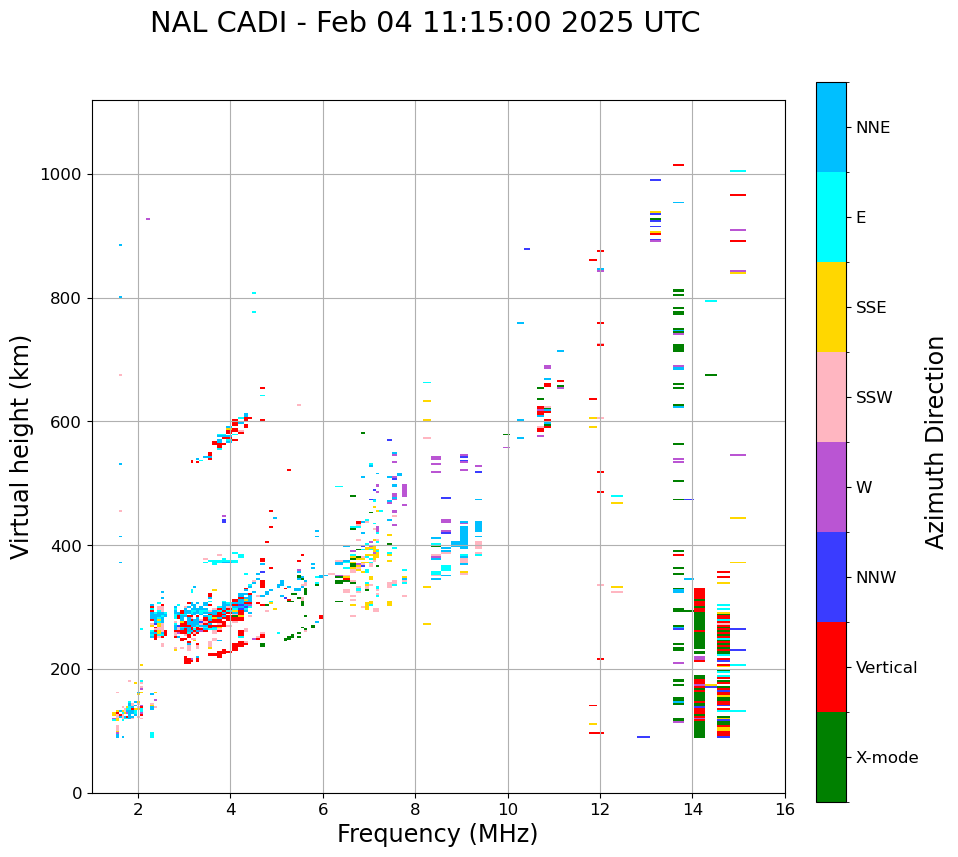 NAL CADI - Feb 04 11:15:00 2025 UTC

Virtual height (km)

1000
800
600
400
200
0

2
4
6
8
10
12
14
16

Frequency (MHz)

NNE
E
SSE
SSW
W
NNW
Vertical
X-mode

Azimuth Direction